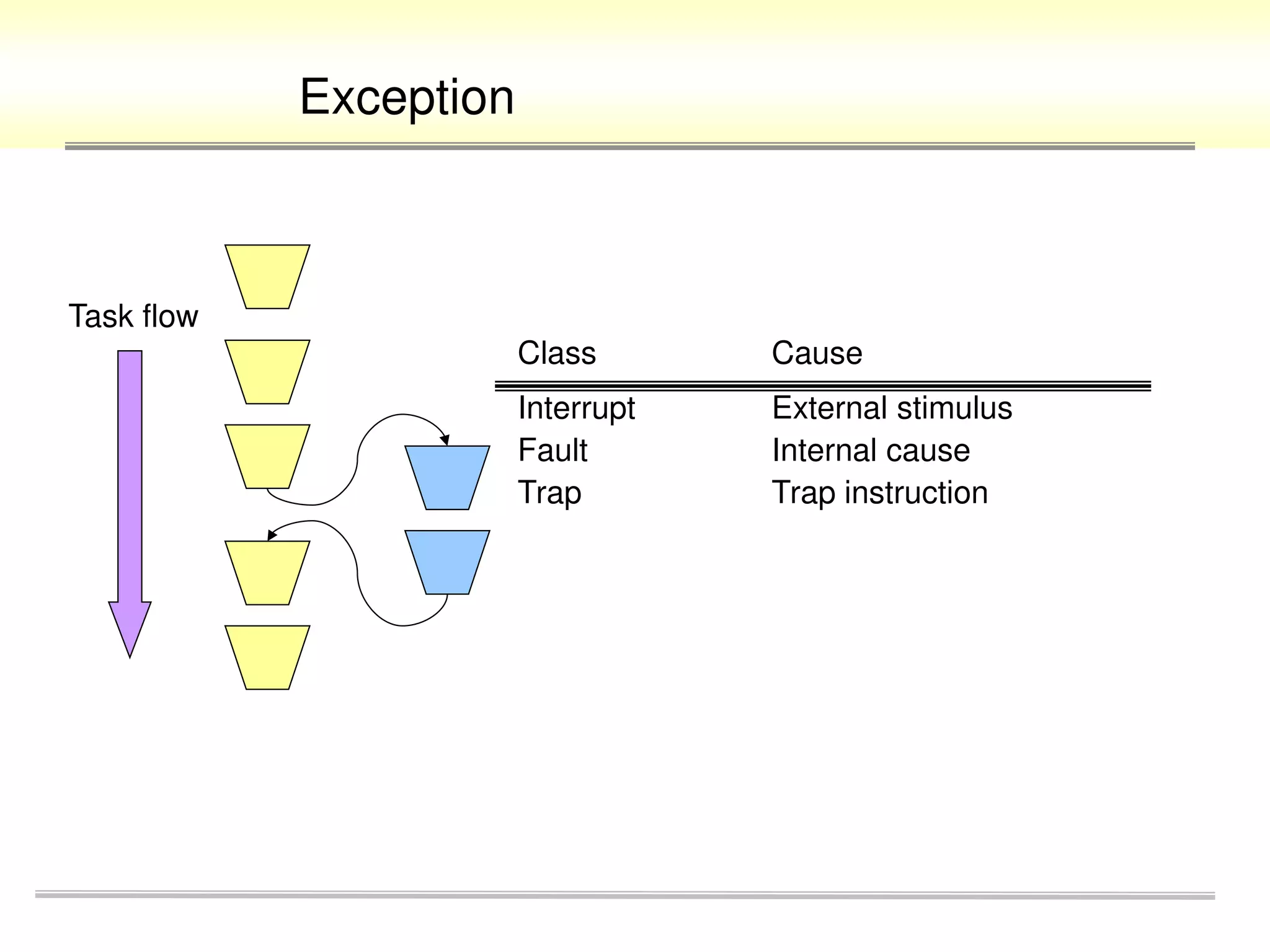 Exception

Task flow

| Class | Cause |
|---|---|
| Interrupt | External stimulus |
| Fault | Internal cause |
| Trap | Trap instruction |